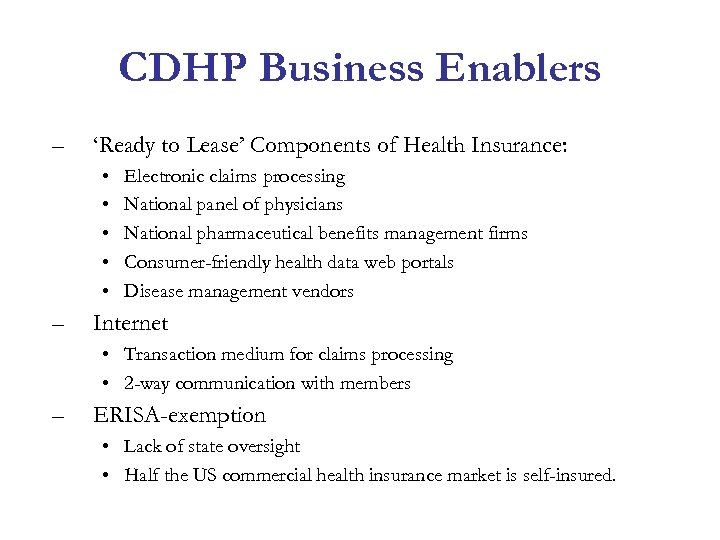 CDHP Business Enablers

– ‘Ready to Lease’ Components of Health Insurance:
• Electronic claims processing
• National panel of physicians
• National pharmaceutical benefits management firms
• Consumer-friendly health data web portals
• Disease management vendors
– Internet
• Transaction medium for claims processing
• 2-way communication with members
– ERISA-exemption
• Lack of state oversight
• Half the US commercial health insurance market is self-insured.